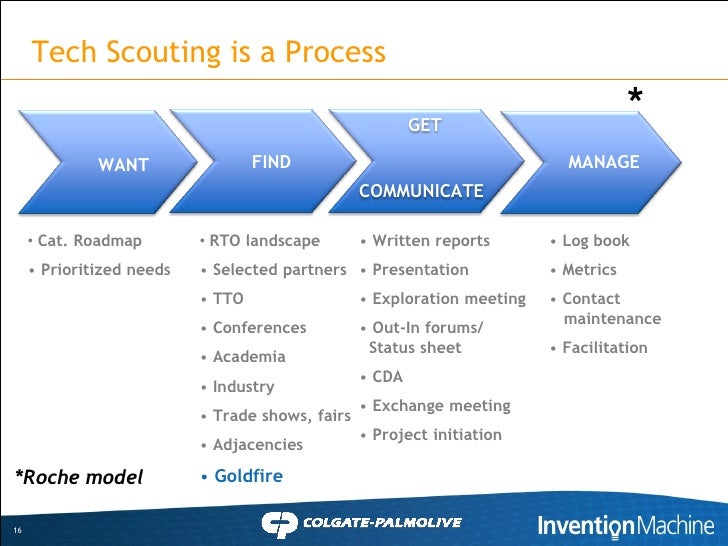 Tech Scouting is a Process

*

WANT

FIND

GET

COMMUNICATE

MANAGE

• Cat. Roadmap
• Prioritized needs

• RTO landscape
• Selected partners
• TTO
• Conferences
• Academia
• Industry
• Trade shows, fairs
• Adjacencies
• Goldfire

• Written reports
• Presentation
• Exploration meeting
• Out-In forums/ Status sheet
• CDA
• Exchange meeting
• Project initiation

• Log book
• Metrics
• Contact maintenance
• Facilitation

*Roche model

16

COLGATE-PALMOLIVE

InventionMachine